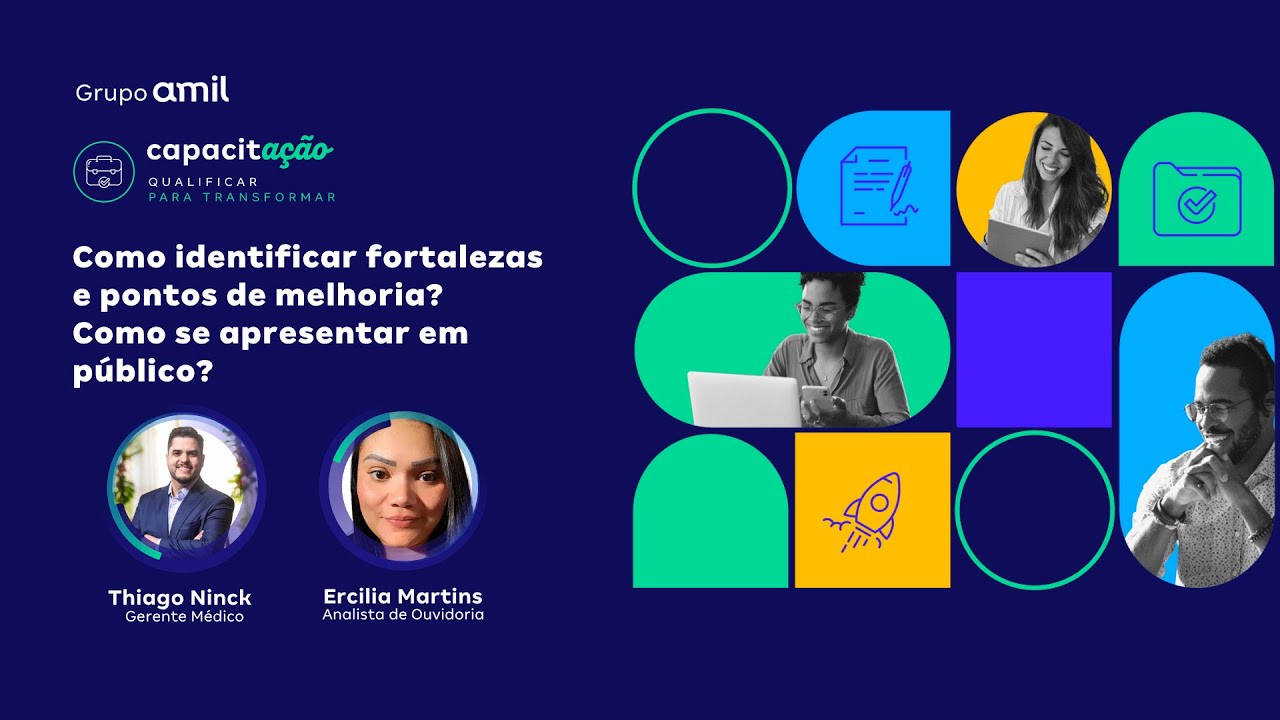 Grupo amil

capacitação
QUALIFICAR
PARA TRANSFORMAR

Como identificar fortalezas e pontos de melhoria? Como se apresentar em público?

Thiago Ninck
Gerente Médico

Ercilia Martins
Analista de Ouvidoria